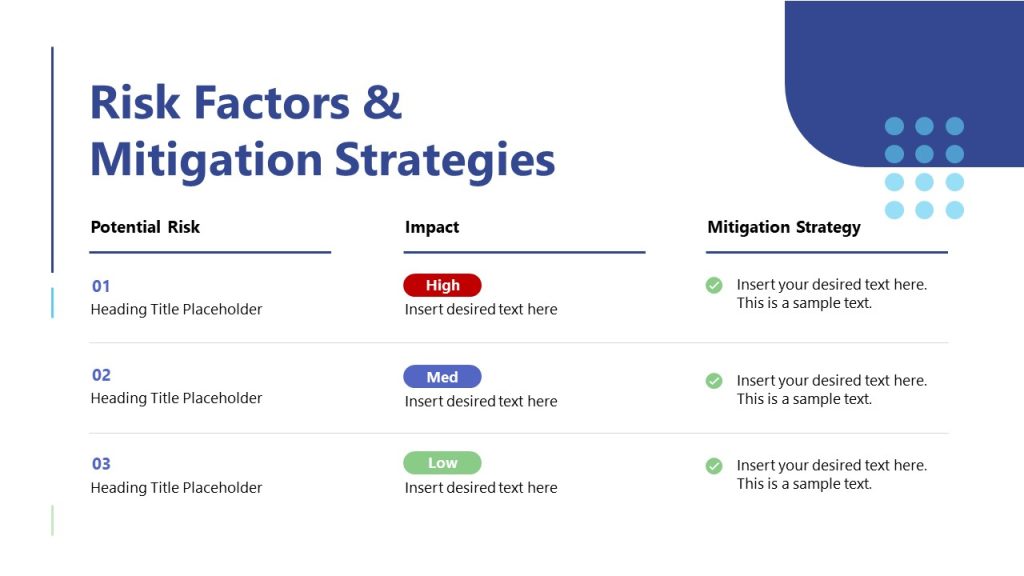 Risk Factors & Mitigation Strategies

| Potential Risk | Impact | Mitigation Strategy |
|---|---|---|
| 01 Heading Title Placeholder | High Insert desired text here | Insert your desired text here. This is a sample text. |
| 02 Heading Title Placeholder | Med Insert desired text here | Insert your desired text here. This is a sample text. |
| 03 Heading Title Placeholder | Low Insert desired text here | Insert your desired text here. This is a sample text. |